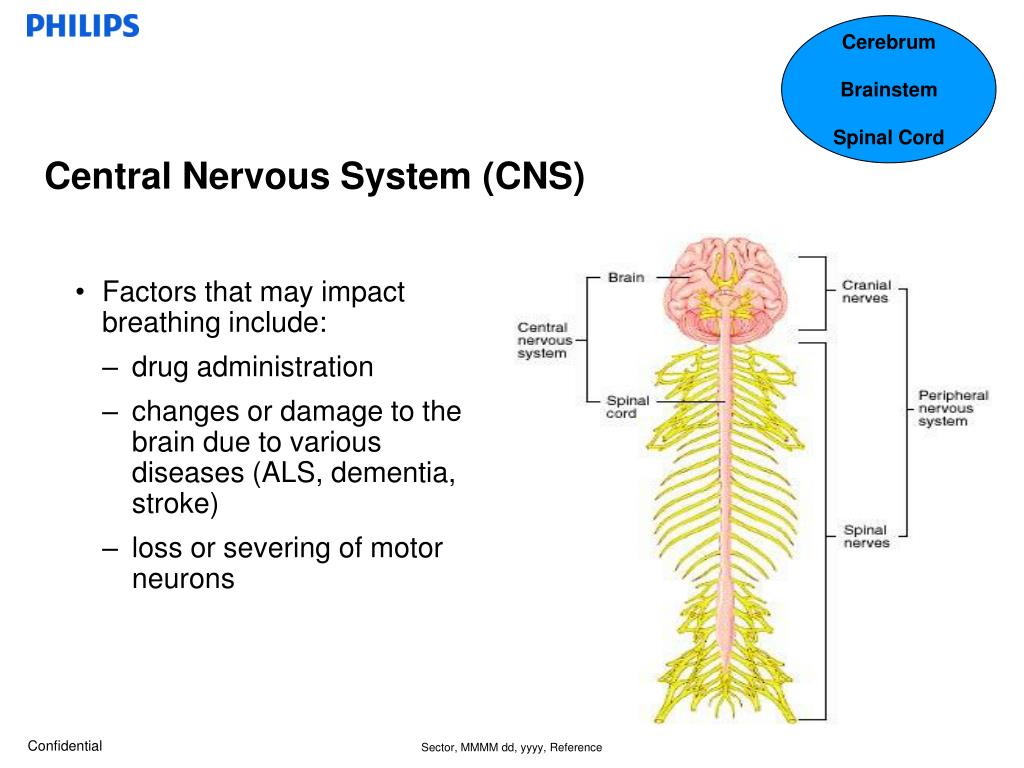 PHILIPS

Cerebrum

Brainstem

Spinal Cord

Central Nervous System (CNS)

• Factors that may impact breathing include:
– drug administration
– changes or damage to the brain due to various diseases (ALS, dementia, stroke)
– loss or severing of motor neurons

Brain

Central nervous system

Spinal cord

Cranial nerves

Peripheral nervous system

Spinal nerves

Confidential

Sector, MMMM dd, yyyy, Reference